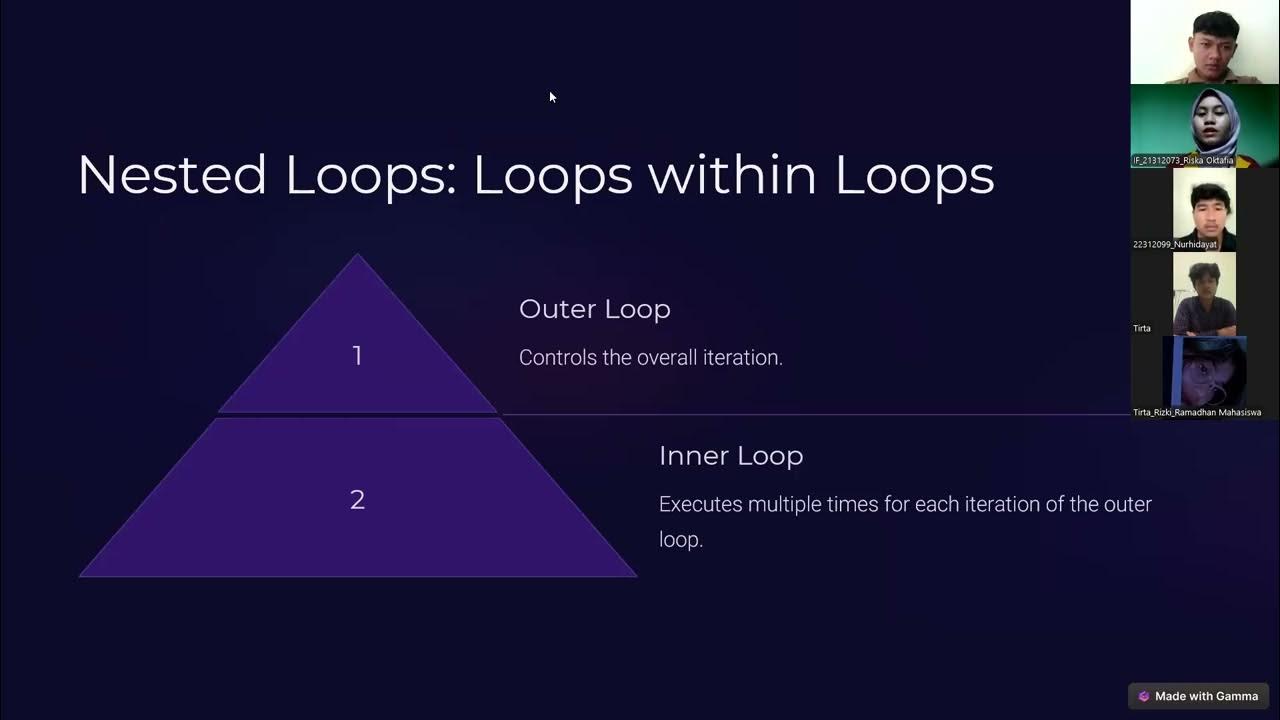 Nested Loops: Loops within Loops

1

Outer Loop

Controls the overall iteration.

2

Inner Loop

Executes multiple times for each iteration of the outer loop.

IF_21312073_Riska Oktafia

22312099_Nurhidayat

Tirta

Tirta_Rizki_Ramadhan Mahasiswa

Made with Gamma